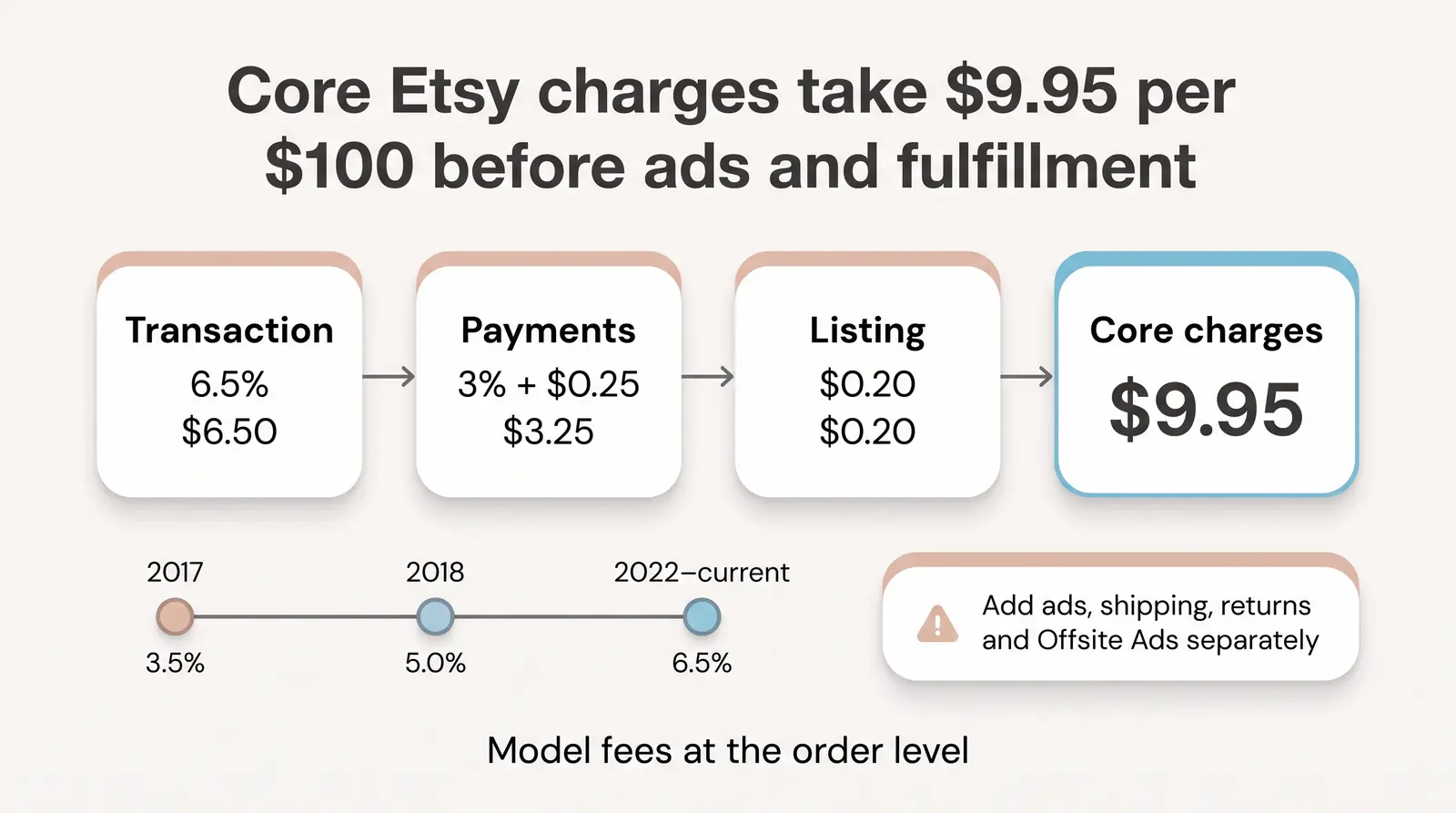 Core Etsy charges take \$9.95 per \$100 before ads and fulfillment

Transaction
6.5%
\$6.50

Payments
3% + \$0.25
\$3.25

Listing
\$0.20
\$0.20

Core charges
\$9.95

2017
3.5%

2018
5.0%

2022–current
6.5%

Add ads, shipping, returns and Offsite Ads separately

Model fees at the order level